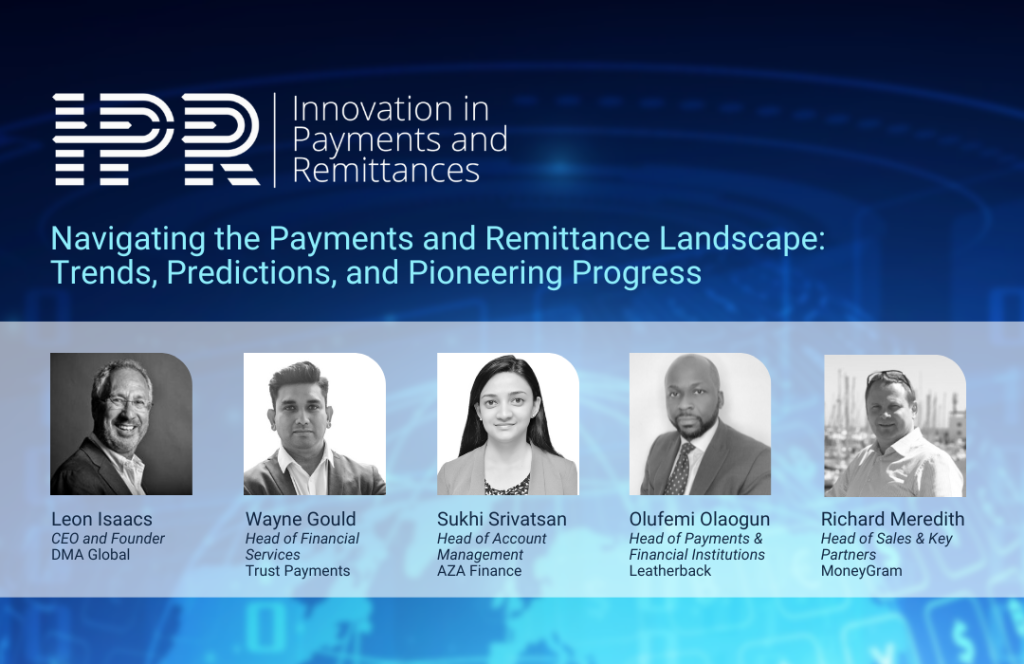 IPR Innovation in Payments and Remittances

Navigating the Payments and Remittance Landscape: Trends, Predictions, and Pioneering Progress

Leon Isaacs
CEO and Founder
DMA Global

Wayne Gould
Head of Financial Services
Trust Payments

Sukhi Srivatsan
Head of Account Management
AZA Finance

Olufemi Olaogun
Head of Payments & Financial Institutions
Leatherback

Richard Meredith
Head of Sales & Key Partners
MoneyGram